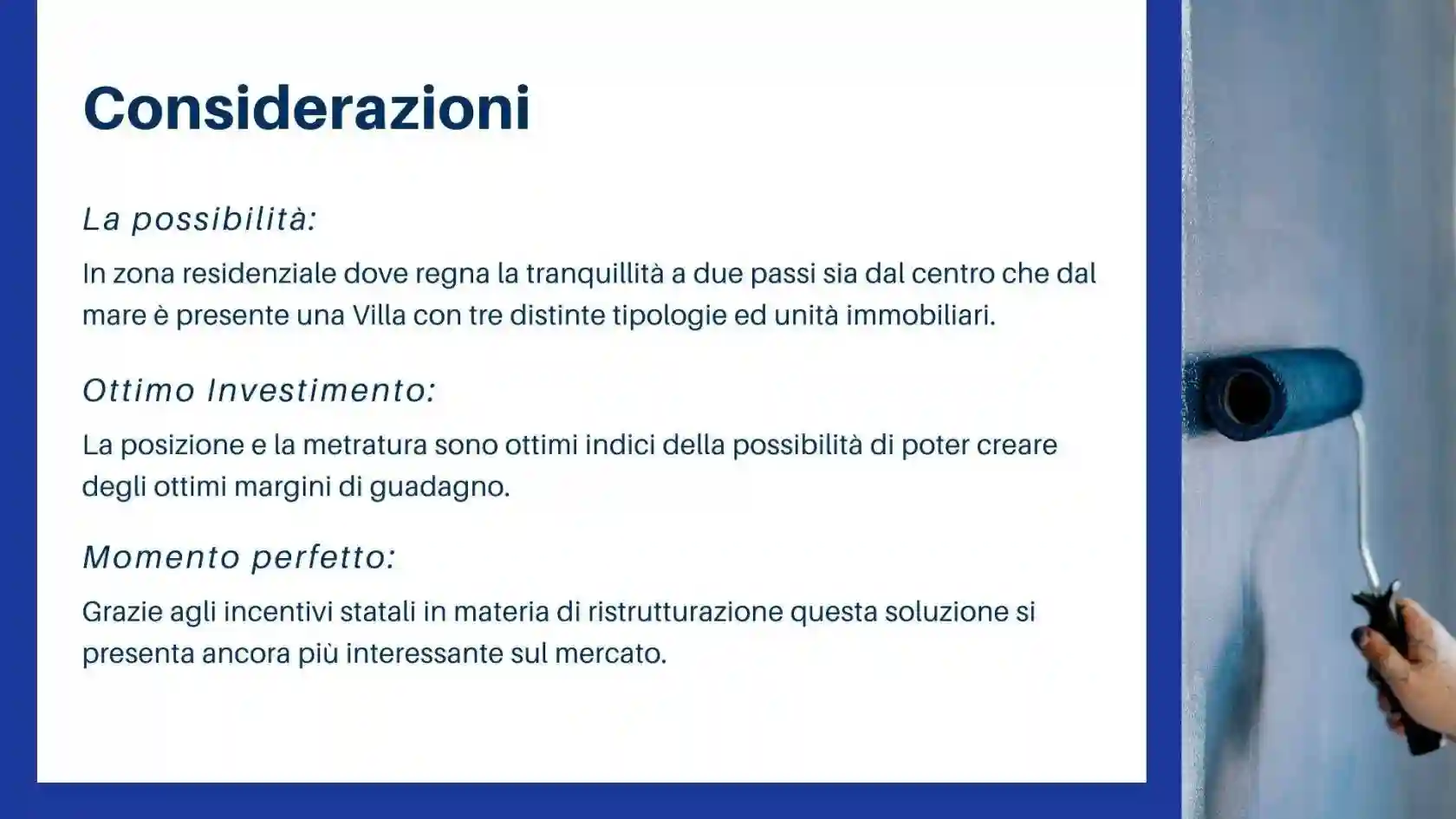 Considerazioni

La possibilità:

In zona residenziale dove regna la tranquillità a due passi sia dal centro che dal mare è presente una Villa con tre distinte tipologie ed unità immobiliari.

Ottimo Investimento:

La posizione e la metratura sono ottimi indici della possibilità di poter creare degli ottimi margini di guadagno.

Momento perfetto:

Grazie agli incentivi statali in materia di ristrutturazione questa soluzione si presenta ancora più interessante sul mercato.